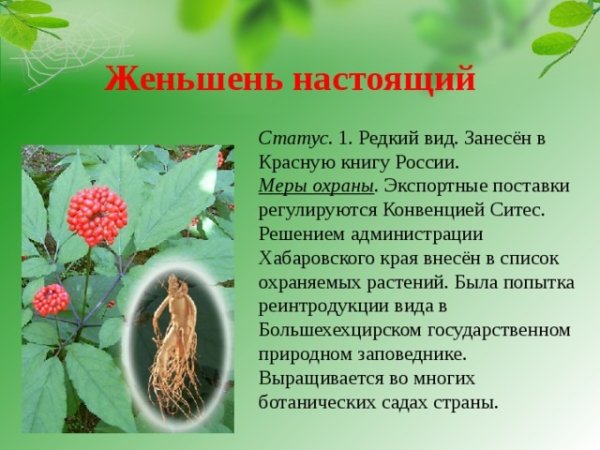 Женьшень настоящий

Статус. 1. Редкий вид. Занесён в Красную книгу России.
Меры охраны. Экспортные поставки регулируются Конвенцией Ситес. Решением администрации Хабаровского края внесён в список охраняемых растений. Была попытка реинтродукции вида в Большехехцирском государственном природном заповеднике. Выращивается во многих ботанических садах страны.